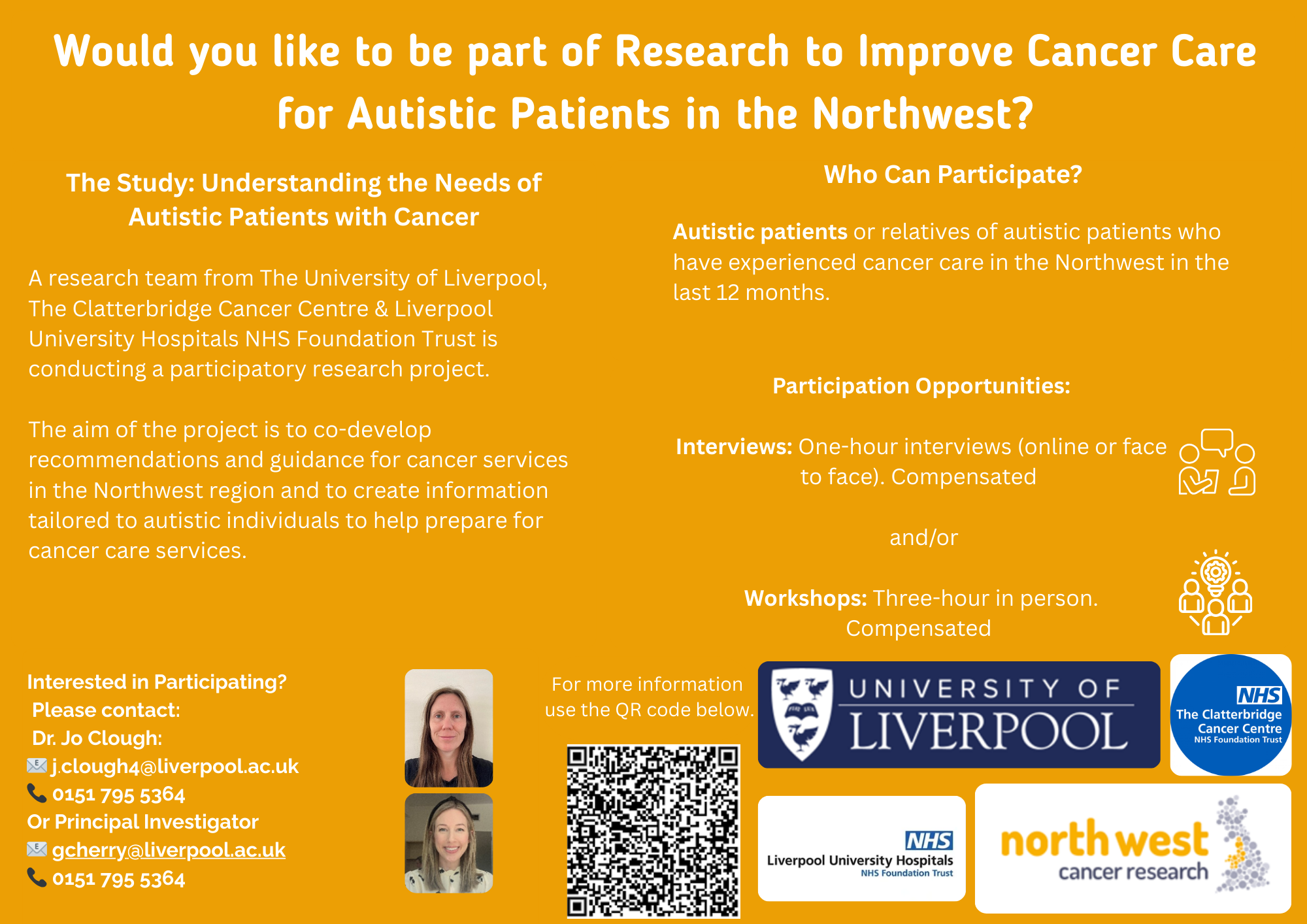 Would you like to be part of Research to Improve Cancer Care for Autistic Patients in the Northwest?

The Study: Understanding the Needs of Autistic Patients with Cancer

A research team from The University of Liverpool, The Clatterbridge Cancer Centre & Liverpool University Hospitals NHS Foundation Trust is conducting a participatory research project.

The aim of the project is to co-develop recommendations and guidance for cancer services in the Northwest region and to create information tailored to autistic individuals to help prepare for cancer care services.

Who Can Participate?

Autistic patients or relatives of autistic patients who have experienced cancer care in the Northwest in the last 12 months.

Participation Opportunities:

Interviews: One-hour interviews (online or face to face). Compensated

and/or

Workshops: Three-hour in person. Compensated

Interested in Participating?
Please contact:
Dr. Jo Clough:
j.clough4@liverpool.ac.uk
0151 795 5364
Or Principal Investigator
gcherry@liverpool.ac.uk
0151 795 5364

For more information use the QR code below.

UNIVERSITY OF LIVERPOOL

NHS The Clatterbridge Cancer Centre NHS Foundation Trust

NHS Liverpool University Hospitals NHS Foundation Trust

north west cancer research